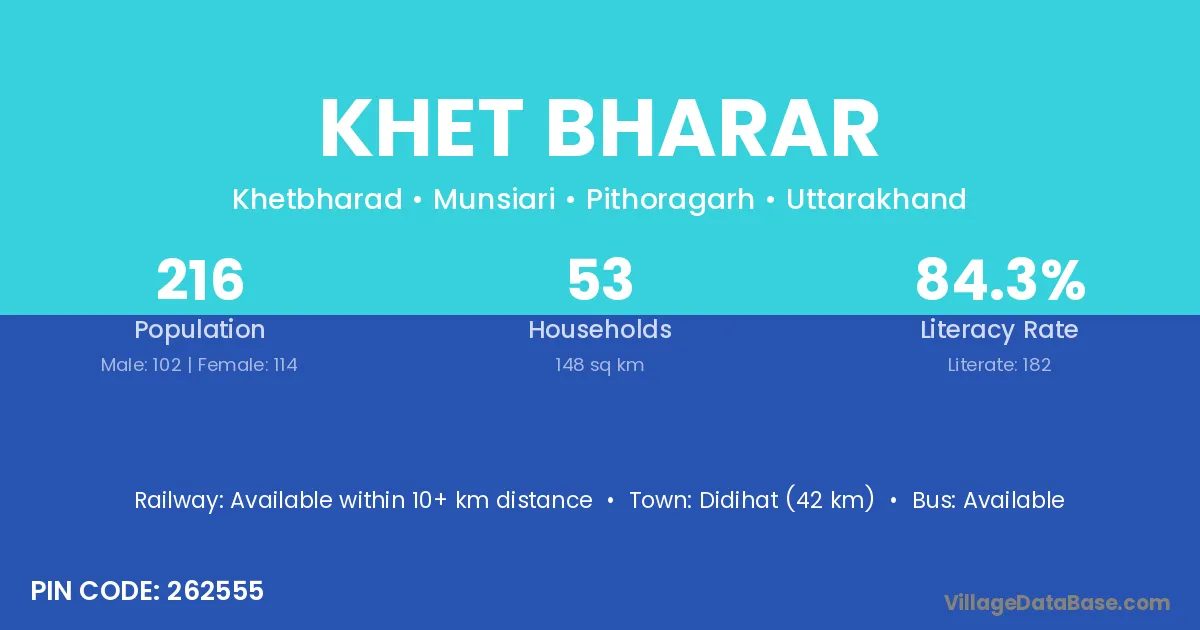 KHET BHARAR

Khetbharad • Munsiari • Pithoragarh • Uttarakhand

216
Population
Male: 102 | Female: 114

53
Households
148 sq km

84.3%
Literacy Rate
Literate: 182

Railway: Available within 10+ km distance • Town: Didihat (42 km) • Bus: Available

PIN CODE: 262555

VillageDataBase.com